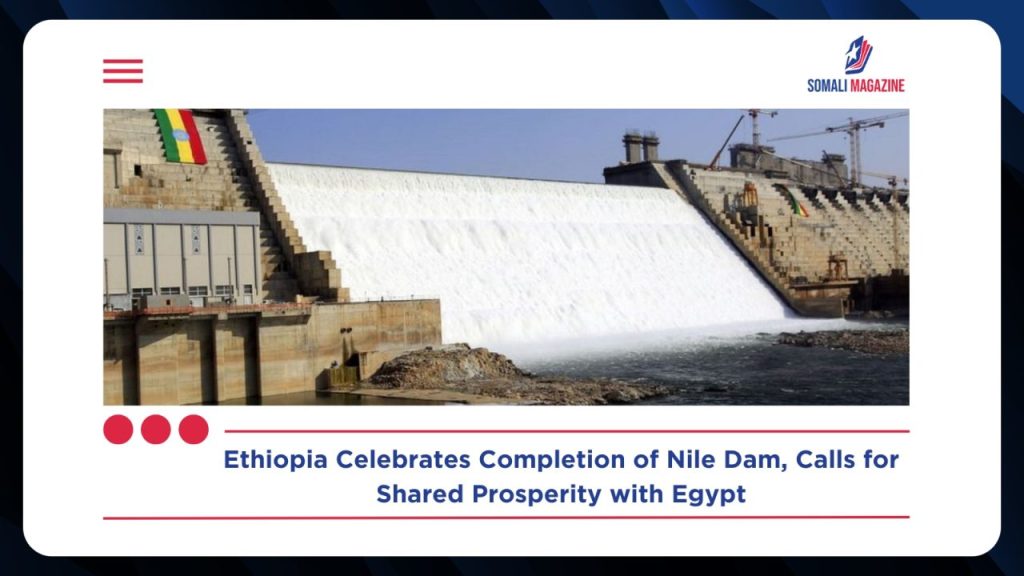 SOMALI MAGAZINE

Ethiopia Celebrates Completion of Nile Dam, Calls for Shared Prosperity with Egypt